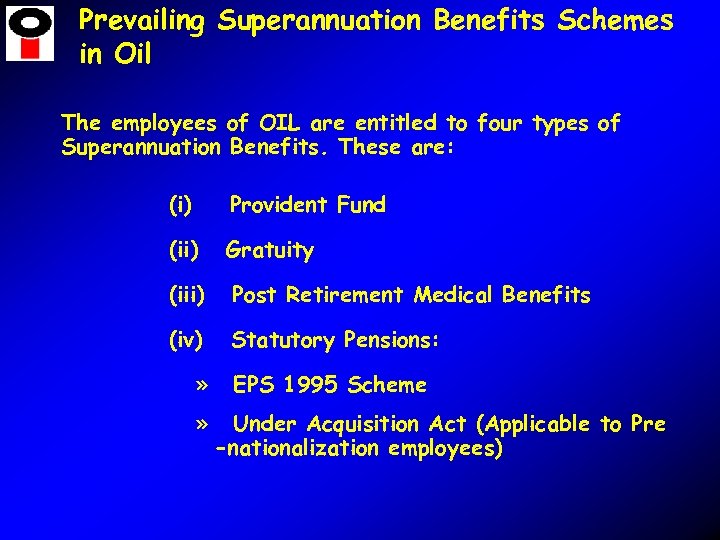 Prevailing Superannuation Benefits Schemes in Oil

The employees of OIL are entitled to four types of Superannuation Benefits. These are:

(i) Provident Fund

(ii) Gratuity

(iii) Post Retirement Medical Benefits

(iv) Statutory Pensions:

» EPS 1995 Scheme

» Under Acquisition Act (Applicable to Pre -nationalization employees)